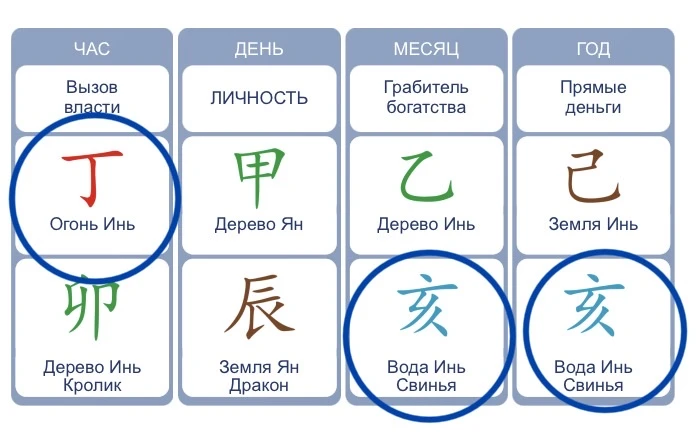 | ЧАС | ДЕНЬ | МЕСЯЦ | ГОД |
|---|---|---|---|
| Вызов власти | ЛИЧНОСТЬ | Грабитель богатства | Прямые деньги |
| 丁 Огонь Инь | 甲 Дерево Ян | 乙 Дерево Инь | 己 Земля Инь |
| 卯 Дерево Инь Кролик | 辰 Земля Ян Дракон | 亥 Вода Инь Свинья | 亥 Вода Инь Свинья |